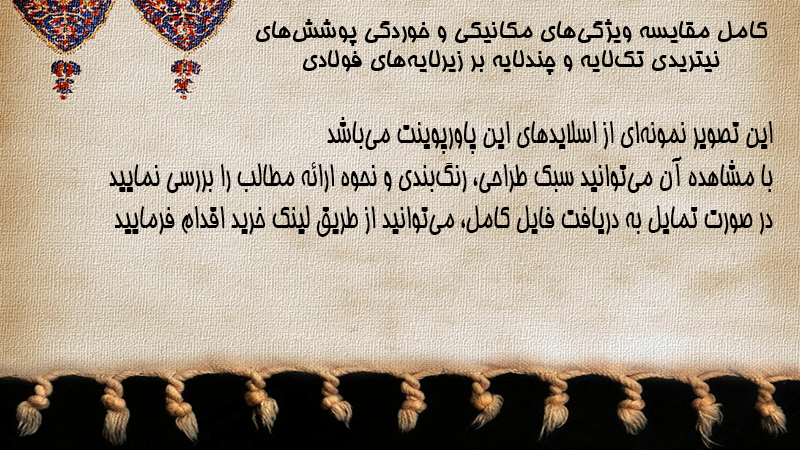 کامل مقایسه ویژگی‌های مکانیکی و خوردگی پوشش‌های نیتریدی تک‌لایه و چندلایه بر زیرلایه‌های فولادی

این تصویر نمونه‌ای از اسلایدهای این پاورپوینت می‌باشد
با مشاهده آن می‌توانید سبک طراحی، رنگ‌بندی و نحوه ارائه مطالب را بررسی نمایید
در صورت تمایل به دریافت فایل کامل، می‌توانید از طریق لینک خرید اقدام فرمایید